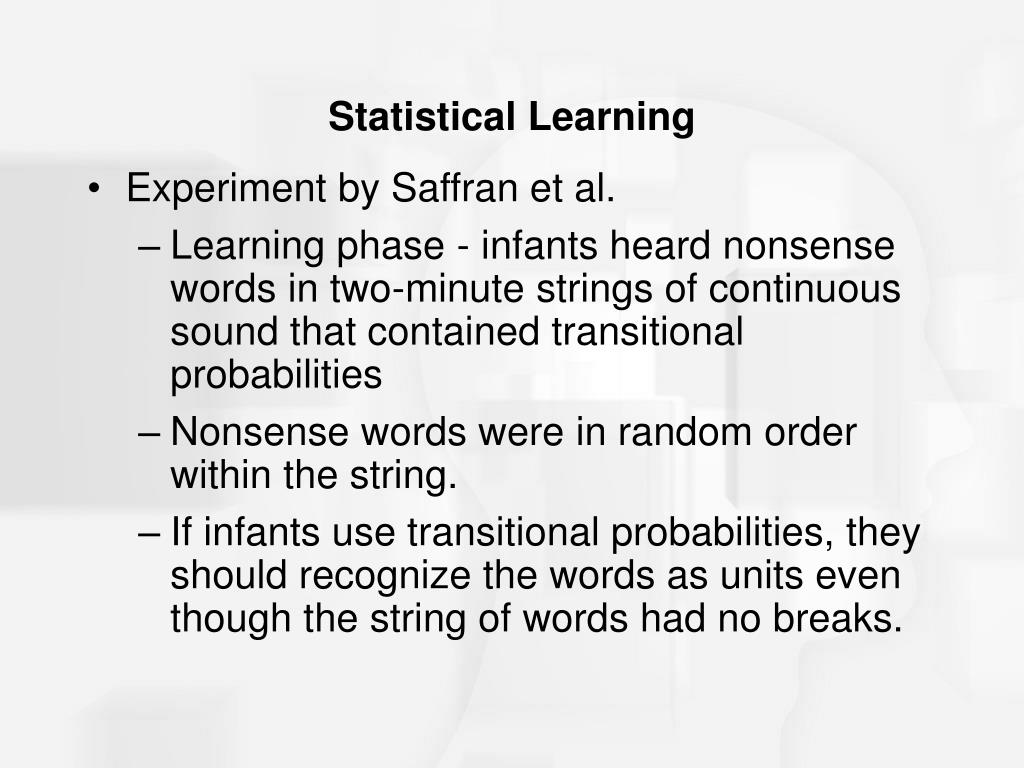 Statistical Learning

• Experiment by Saffran et al.

– Learning phase - infants heard nonsense words in two-minute strings of continuous sound that contained transitional probabilities

– Nonsense words were in random order within the string.

– If infants use transitional probabilities, they should recognize the words as units even though the string of words had no breaks.